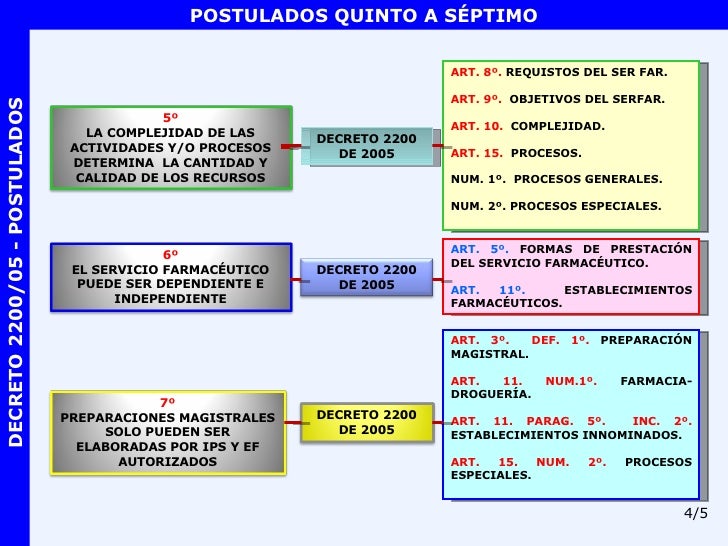 POSTULADOS QUINTO A SÉPTIMO

DECRETO 2200/05 - POSTULADOS

5º
LA COMPLEJIDAD DE LAS ACTIVIDADES Y/O PROCESOS DETERMINA LA CANTIDAD Y CALIDAD DE LOS RECURSOS

DECRETO 2200 DE 2005

ART. 8º. REQUISTOS DEL SER FAR.

ART. 9º. OBJETIVOS DEL SERFAR.

ART. 10. COMPLEJIDAD.

ART. 15. PROCESOS.

NUM. 1º. PROCESOS GENERALES.

NUM. 2º. PROCESOS ESPECIALES.

6º
EL SERVICIO FARMACÉUTICO PUEDE SER DEPENDIENTE E INDEPENDIENTE

DECRETO 2200 DE 2005

ART. 5º. FORMAS DE PRESTACIÓN DEL SERVICIO FARMACÉUTICO.

ART. 11º. ESTABLECIMIENTOS FARMACÉUTICOS.

7º
PREPARACIONES MAGISTRALES SOLO PUEDEN SER ELABORADAS POR IPS Y EF AUTORIZADOS

DECRETO 2200 DE 2005

ART. 3º. DEF. 1º. PREPARACIÓN MAGISTRAL.

ART. 11. NUM.1º. FARMACIA-DROGUERÍA.

ART. 11. PARAG. 5º. INC. 2º. ESTABLECIMIENTOS INNOMINADOS.

ART. 15. NUM. 2º. PROCESOS ESPECIALES.

4/5